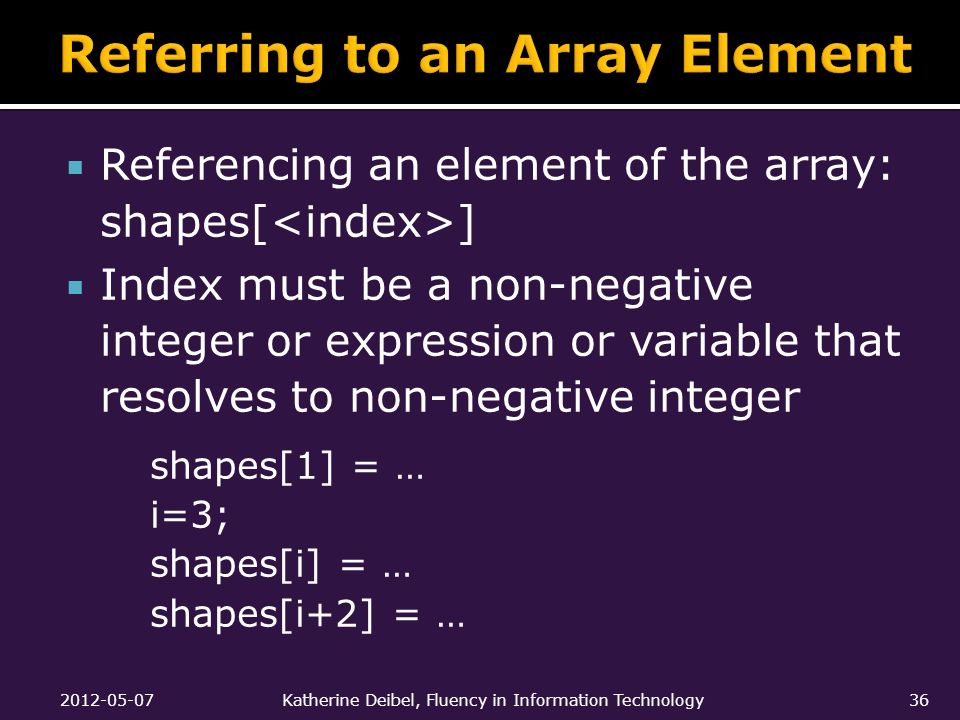 Referring to an Array Element

▪ Referencing an element of the array: shapes[<index>]
▪ Index must be a non-negative integer or expression or variable that resolves to non-negative integer

shapes[1] = …
i=3;
shapes[i] = …
shapes[i+2] = …

2012-05-07 Katherine Deibel, Fluency in Information Technology 36